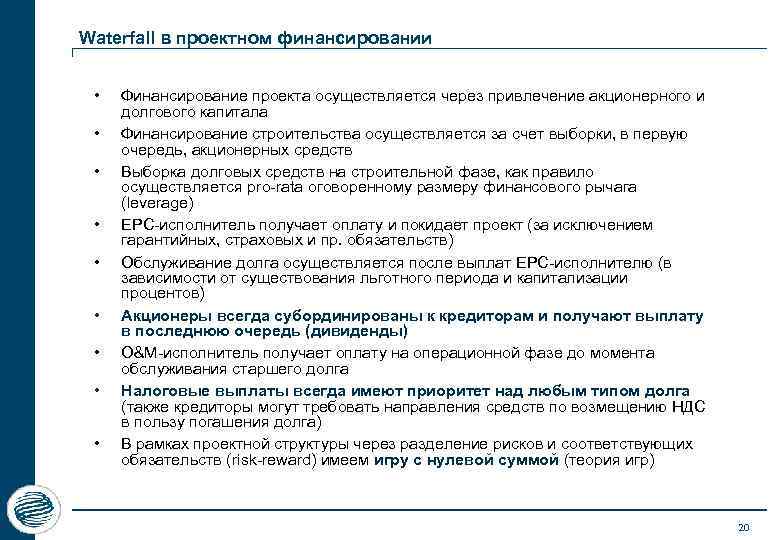 Waterfall в проектном финансировании

• Финансирование проекта осуществляется через привлечение акционерного и долгового капитала

• Финансирование строительства осуществляется за счет выборки, в первую очередь, акционерных средств

• Выборка долговых средств на строительной фазе, как правило осуществляется pro-rata оговоренному размеру финансового рычага (leverage)

• EPC-исполнитель получает оплату и покидает проект (за исключением гарантийных, страховых и пр. обязательств)

• Обслуживание долга осуществляется после выплат EPC-исполнителю (в зависимости от существования льготного периода и капитализации процентов)

• Акционеры всегда субординированы к кредиторам и получают выплату в последнюю очередь (дивиденды)

• O&M-исполнитель получает оплату на операционной фазе до момента обслуживания старшего долга

• Налоговые выплаты всегда имеют приоритет над любым типом долга (также кредиторы могут требовать направления средств по возмещению НДС в пользу погашения долга)

• В рамках проектной структуры через разделение рисков и соответствующих обязательств (risk-reward) имеем игру с нулевой суммой (теория игр)

20